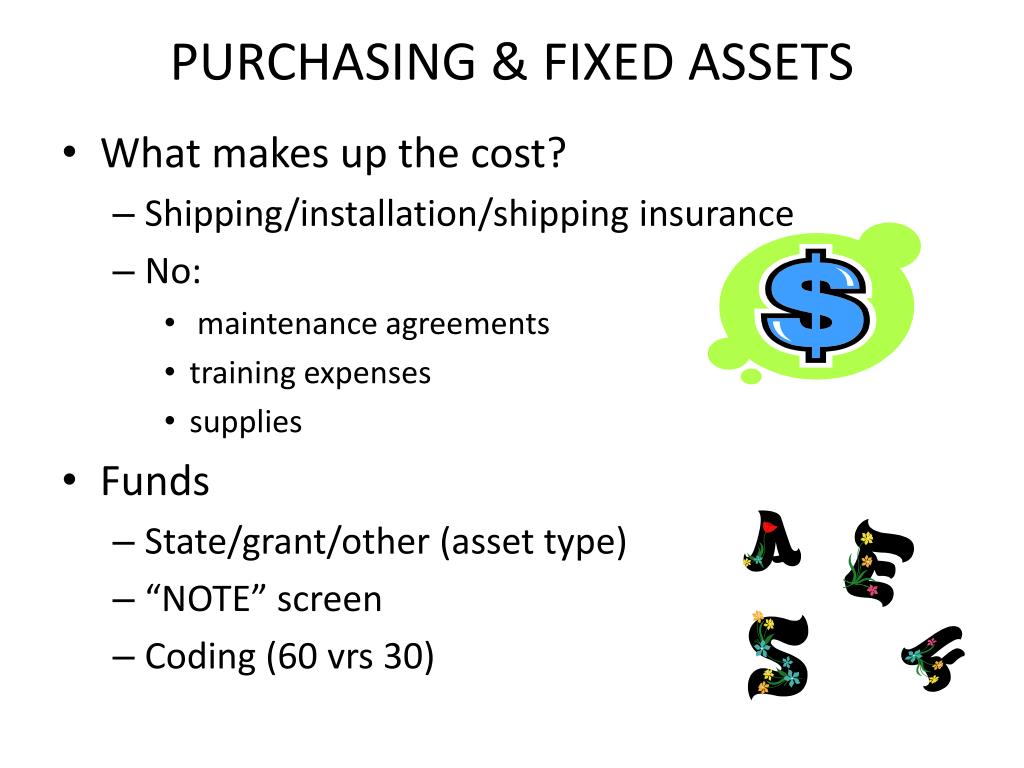 PURCHASING & FIXED ASSETS

• What makes up the cost?
– Shipping/installation/shipping insurance
– No:
• maintenance agreements
• training expenses
• supplies

• Funds
– State/grant/other (asset type)
– “NOTE” screen
– Coding (60 vrs 30)

$

A E S F